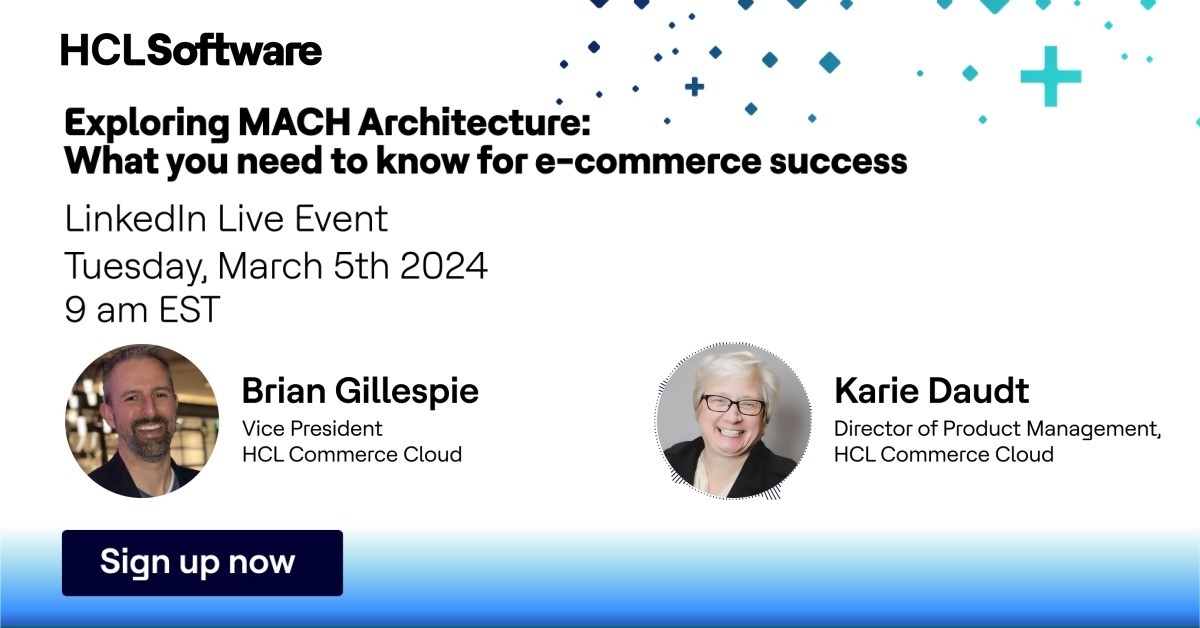 HCLSoftware

Exploring MACH Architecture:
What you need to know for e-commerce success

LinkedIn Live Event
Tuesday, March 5th 2024
9 am EST

Brian Gillespie
Vice President
HCL Commerce Cloud

Karie Daudt
Director of Product Management,
HCL Commerce Cloud

Sign up now